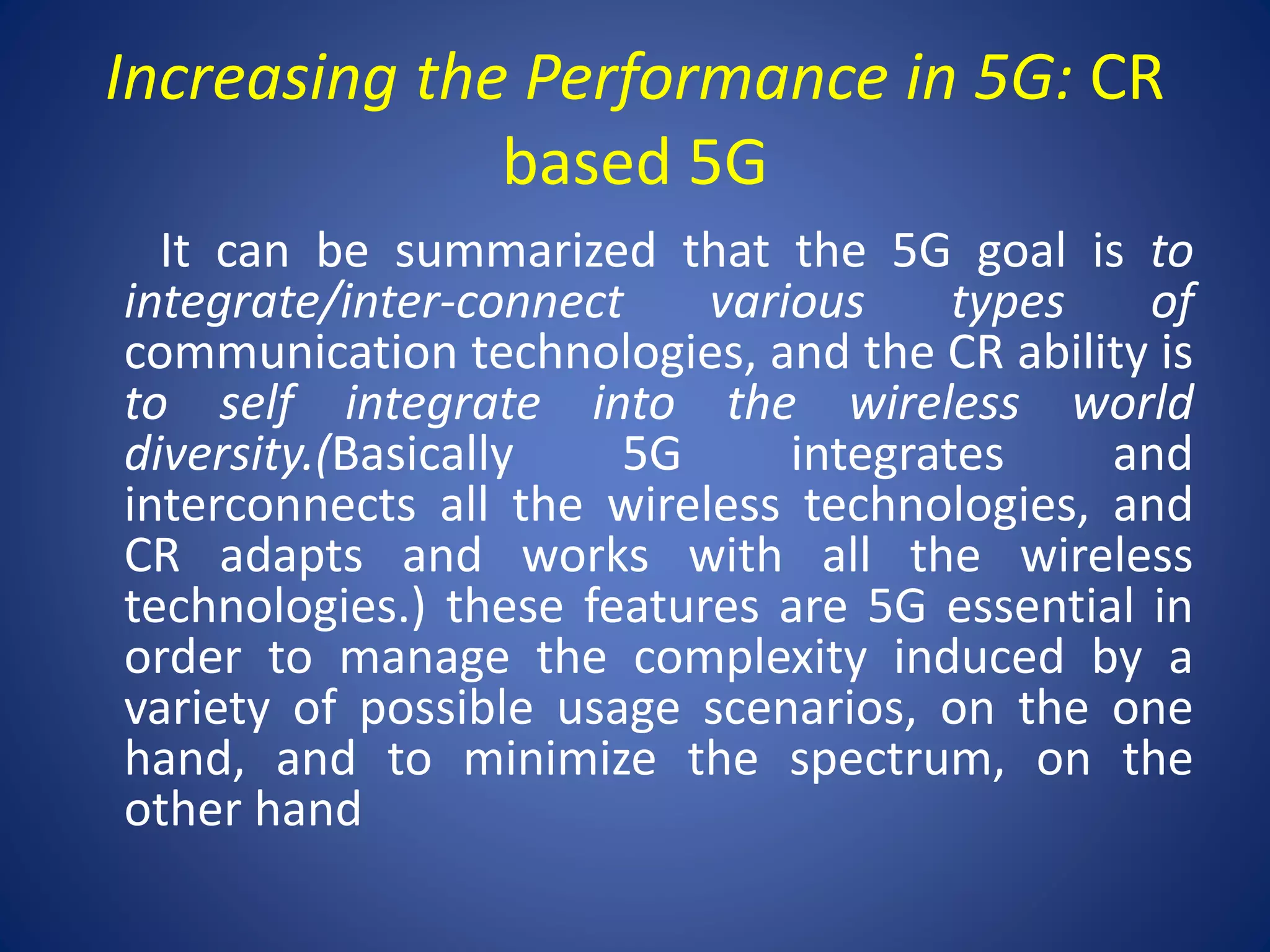 Increasing the Performance in 5G: CR based 5G

It can be summarized that the 5G goal is to integrate/inter-connect various types of communication technologies, and the CR ability is to self integrate into the wireless world diversity.(Basically 5G integrates and interconnects all the wireless technologies, and CR adapts and works with all the wireless technologies.) these features are 5G essential in order to manage the complexity induced by a variety of possible usage scenarios, on the one hand, and to minimize the spectrum, on the other hand